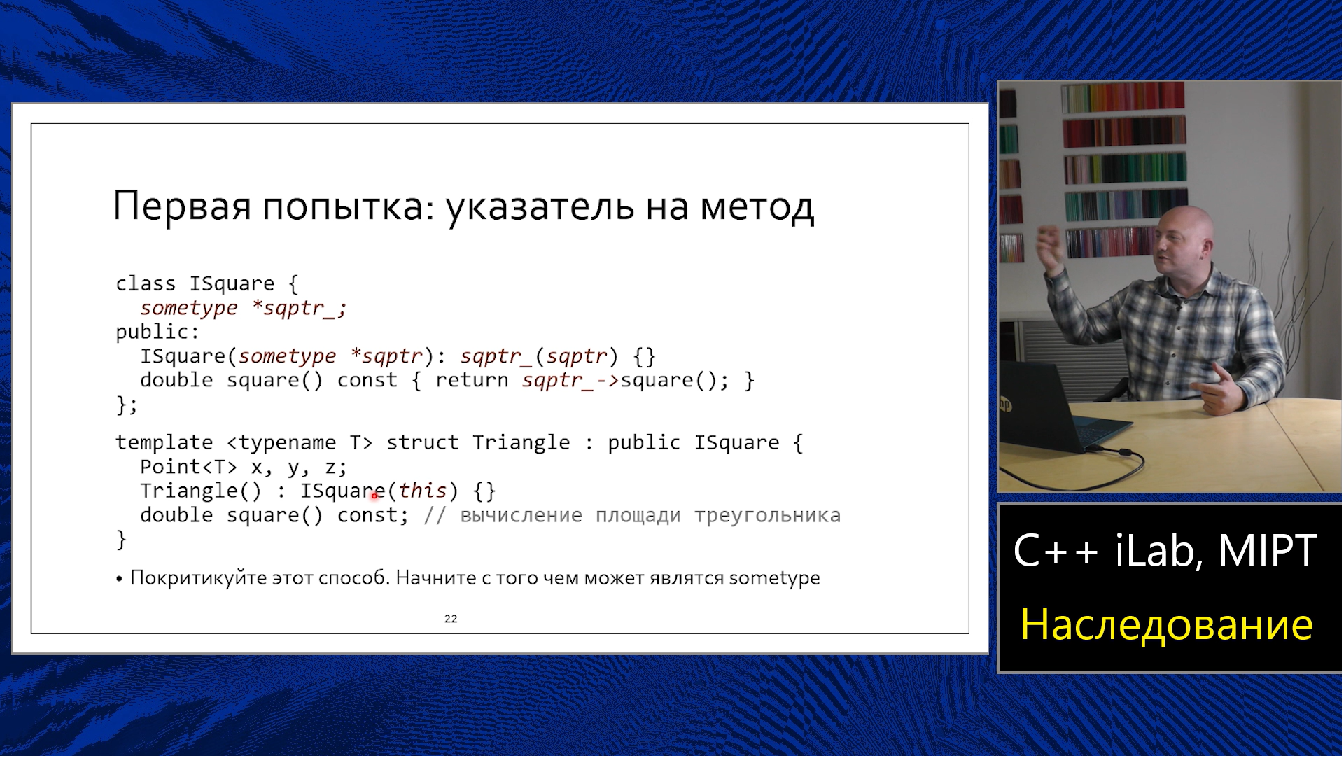 Первая попытка: указатель на метод

class ISquare {
  sometype *sqptr_;
public:
  ISquare(sometype *sqptr): sqptr_(sqptr) {}
  double square() const { return sqptr_->square(); }
};

template <typename T> struct Triangle : public ISquare {
  Point<T> x, y, z;
  Triangle() : ISquare(this) {}
  double square() const; // вычисление площади треугольника
}

• Покритикуйте этот способ. Начните с того чем может являтся sometype

22

C++ iLab, MIPT
Наследование